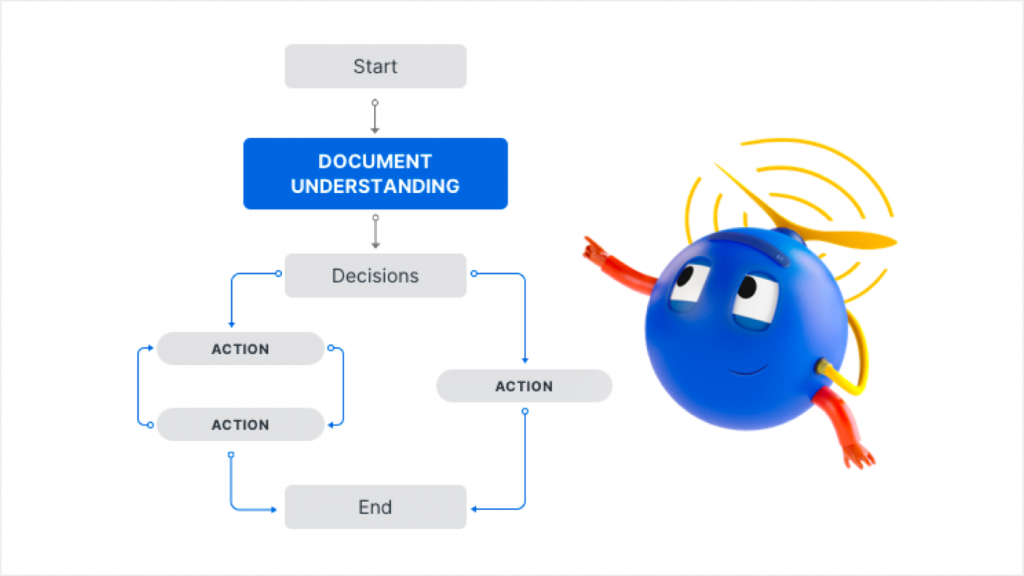 Start

DOCUMENT UNDERSTANDING

Decisions

ACTION

ACTION

ACTION

End